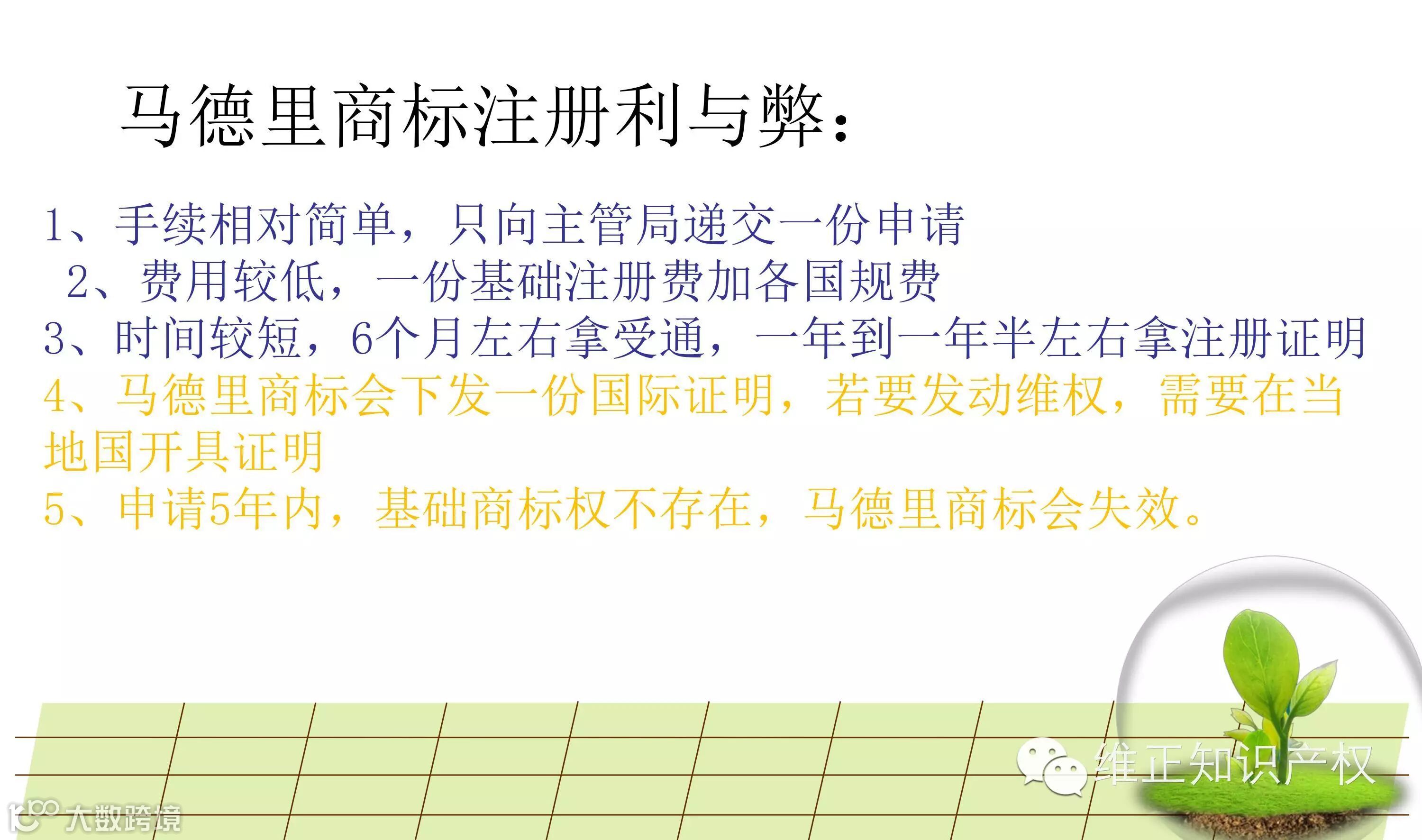 马德里商标注册利与弊：

1、手续相对简单，只向主管局递交一份申请

2、费用较低，一份基础注册费加各国规费

3、时间较短，6个月左右拿受通，一年到一年半左右拿注册证明

4、马德里商标会下发一份国际证明，若要发动维权，需要在当地国开具证明

5、申请5年内，基础商标权不存在，马德里商标会失效。

维正知识产权

大数跨境